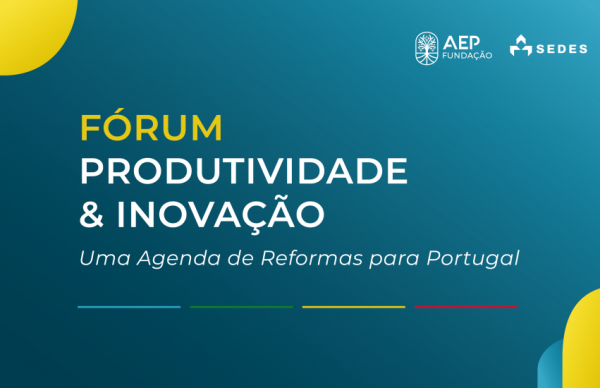 AEP
FUNDAÇÃO

SEDES

FÓRUM
PRODUTIVIDADE
& INOVAÇÃO

Uma Agenda de Reformas para Portugal